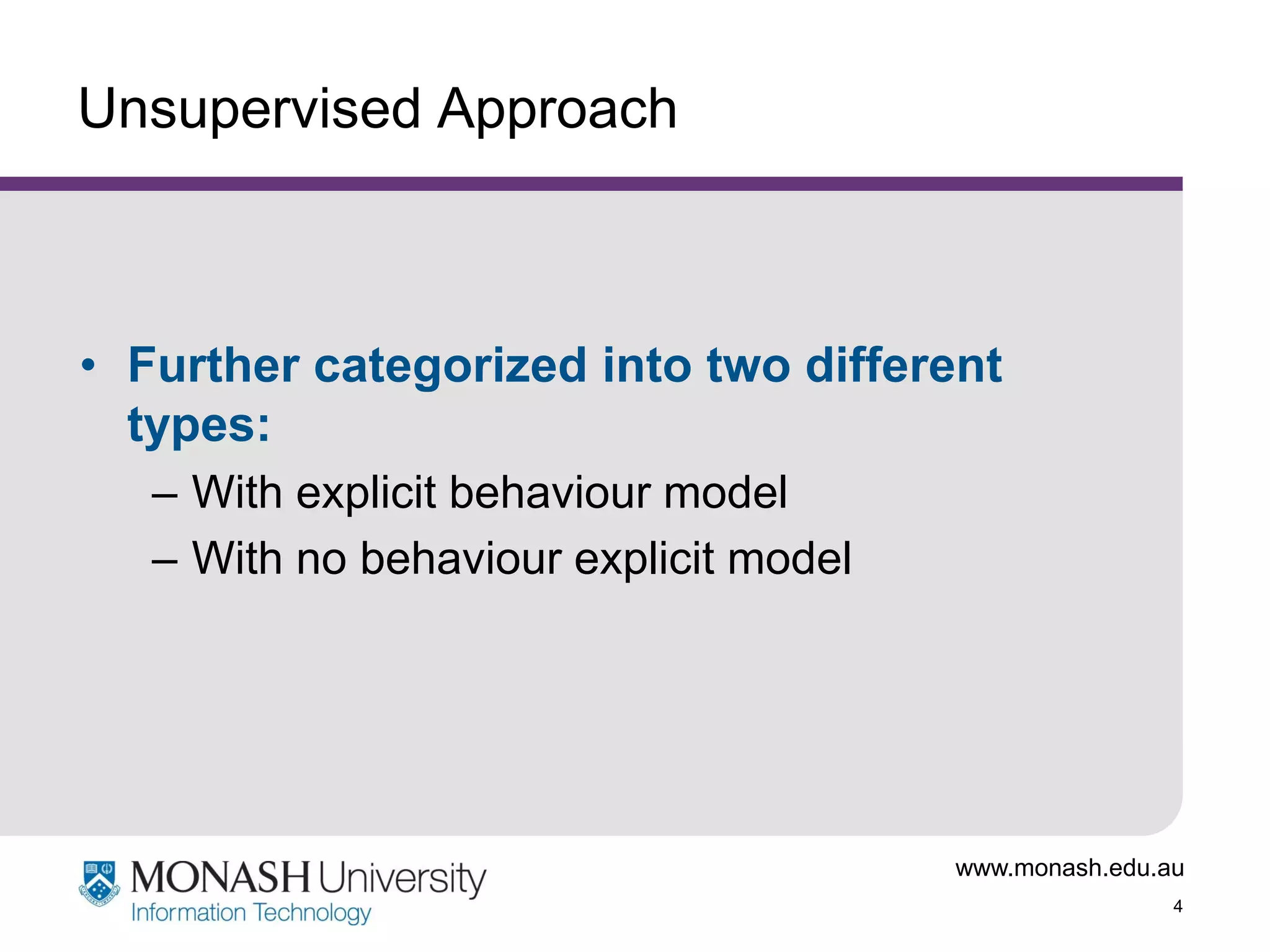 Unsupervised Approach

• Further categorized into two different types:
– With explicit behaviour model
– With no behaviour explicit model

MONASH University
Information Technology

www.monash.edu.au
4